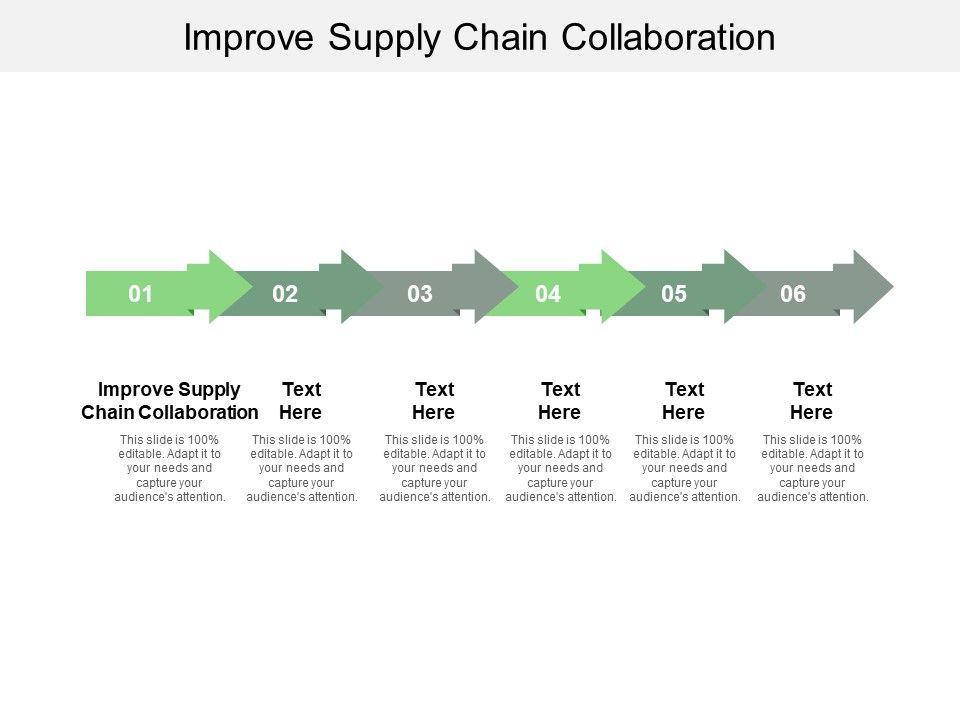 Improve Supply Chain Collaboration

01 02 03 04 05 06

Improve Supply Chain Collaboration

This slide is 100% editable. Adapt it to your needs and capture your audience's attention.

Text Here

This slide is 100% editable. Adapt it to your needs and capture your audience's attention.

Text Here

This slide is 100% editable. Adapt it to your needs and capture your audience's attention.

Text Here

This slide is 100% editable. Adapt it to your needs and capture your audience's attention.

Text Here

This slide is 100% editable. Adapt it to your needs and capture your audience's attention.

Text Here

This slide is 100% editable. Adapt it to your needs and capture your audience's attention.